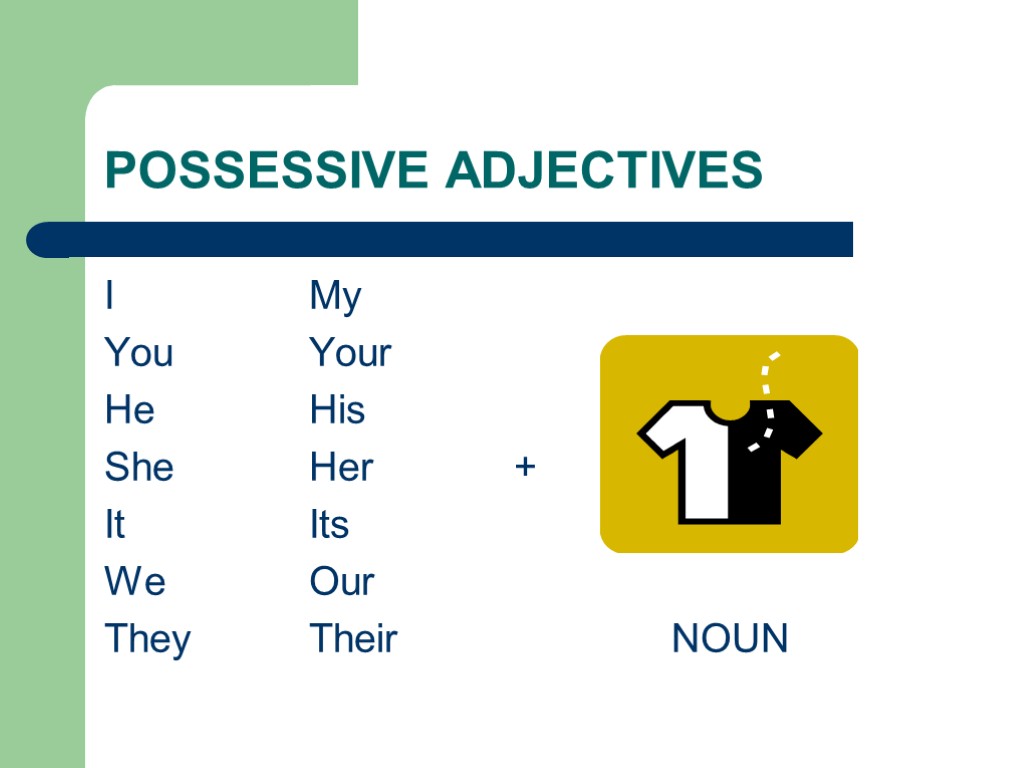 POSSESSIVE ADJECTIVES

I My
You Your
He His
She Her +
It Its
We Our
They Their NOUN